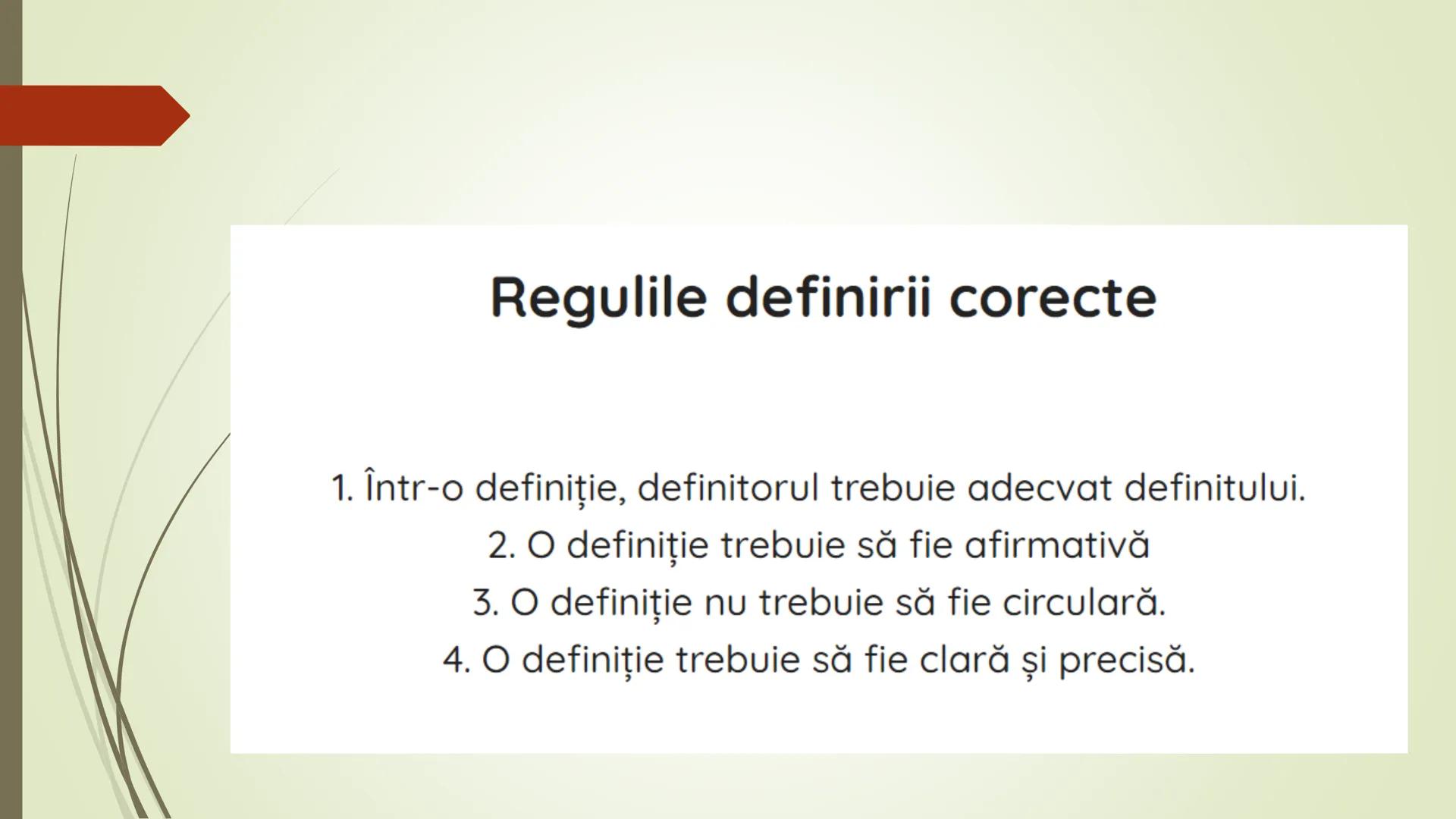 Regulile definirii corecte

1. Într-o definiție, definitorul trebuie adecvat definitului.
2. O definiție trebuie să fie afirmativă
3. O definiție nu trebuie să fie circulară.
4. O definiție trebuie să fie clară și precisă.